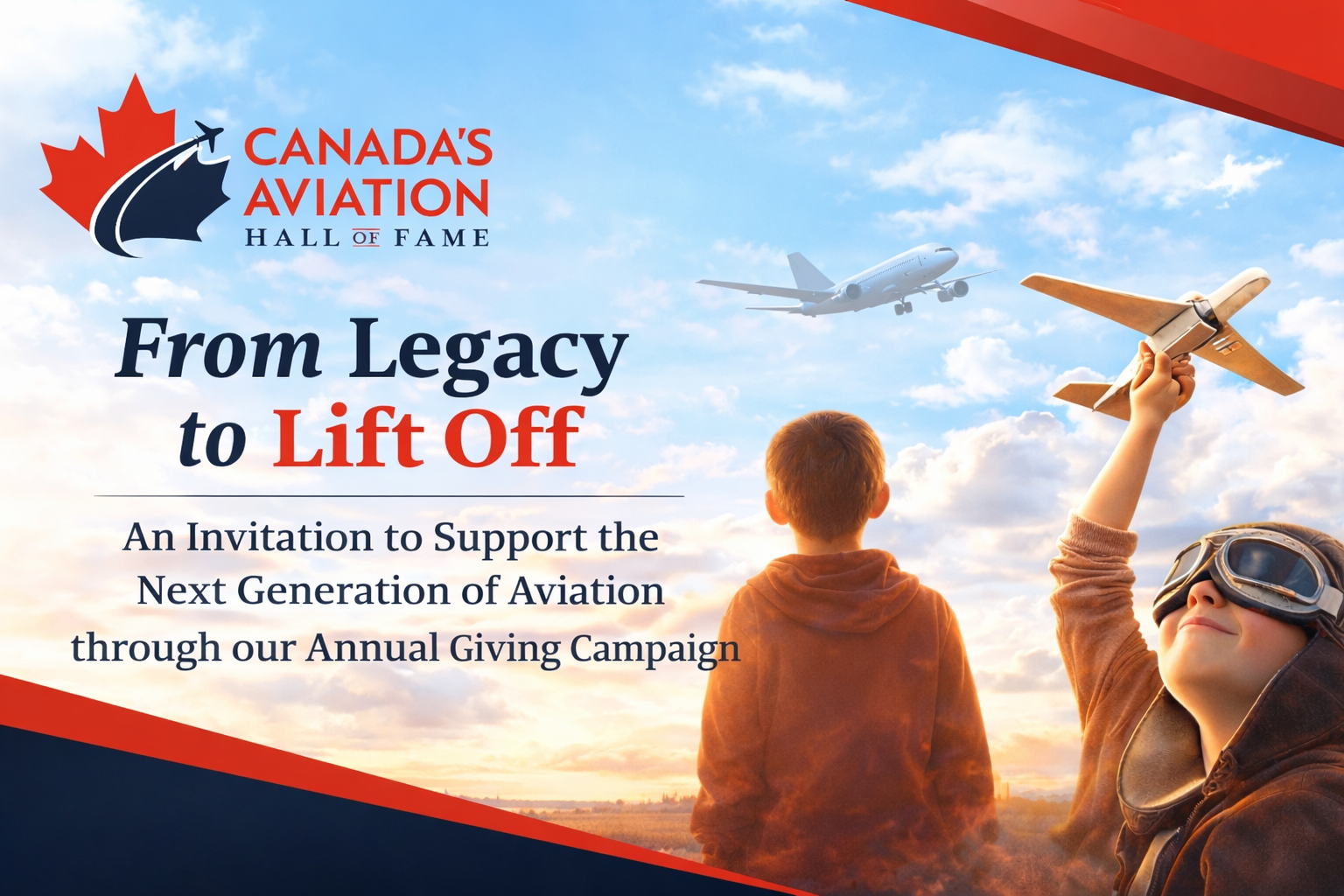 CANADA'S AVIATION HALL OF FAME

From Legacy to Lift Off

An Invitation to Support the Next Generation of Aviation through our Annual Giving Campaign